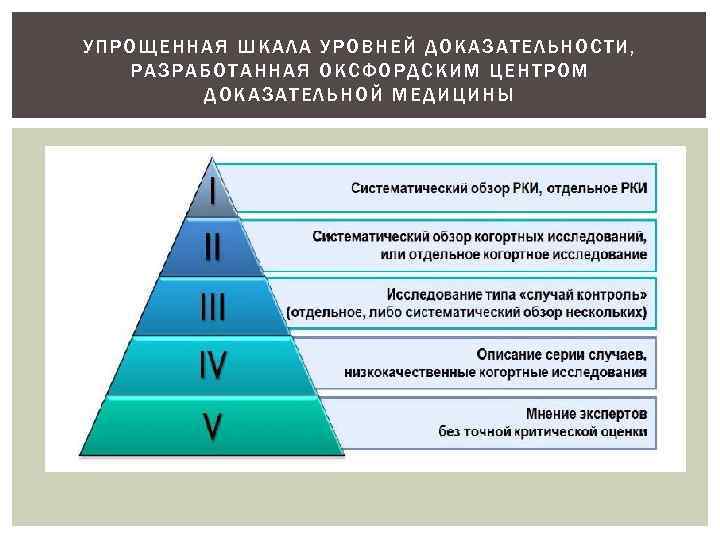 УПРОЩЕННАЯ ШКАЛА УРОВНЕЙ ДОКАЗАТЕЛЬНОСТИ, РАЗРАБОТАННАЯ ОКСФОРДСКИМ ЦЕНТРОМ ДОКАЗАТЕЛЬНОЙ МЕДИЦИНЫ

I
Систематический обзор РКИ, отдельное РКИ

II
Систематический обзор когортных исследований, или отдельное когортное исследование

III
Исследование типа «случай контроль» (отдельное, либо систематический обзор нескольких)

IV
Описание серии случаев, низкокачественные когортные исследования

V
Мнение экспертов без точной критической оценки